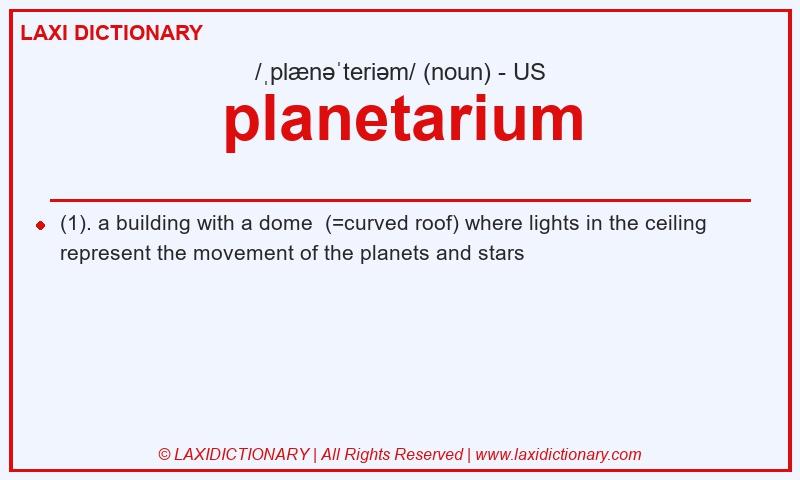 LAXI DICTIONARY

/ˌplænəˈteriəm/ (noun) - US

planetarium

(1). a building with a dome (=curved roof) where lights in the ceiling represent the movement of the planets and stars

© LAXIDICTIONARY | All Rights Reserved | www.laxidictionary.com